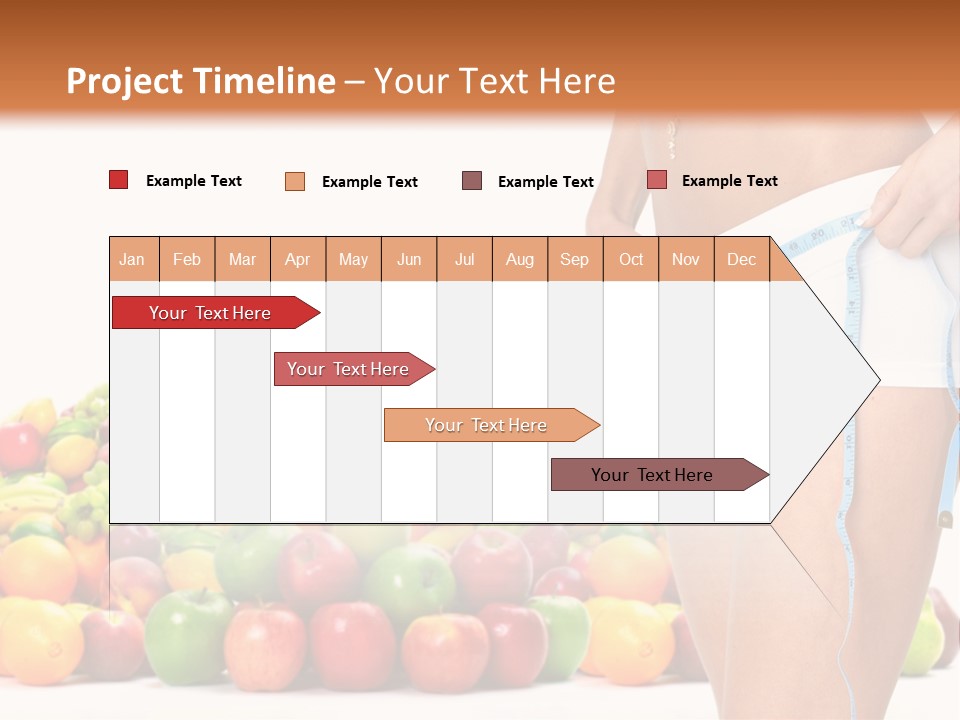 Project Timeline – Your Text Here

Example Text
Example Text
Example Text
Example Text

| Jan | Feb | Mar | Apr | May | Jun | Jul | Aug | Sep | Oct | Nov | Dec |
|---|---|---|---|---|---|---|---|---|---|---|---|

Your Text Here

Your Text Here

Your Text Here

Your Text Here